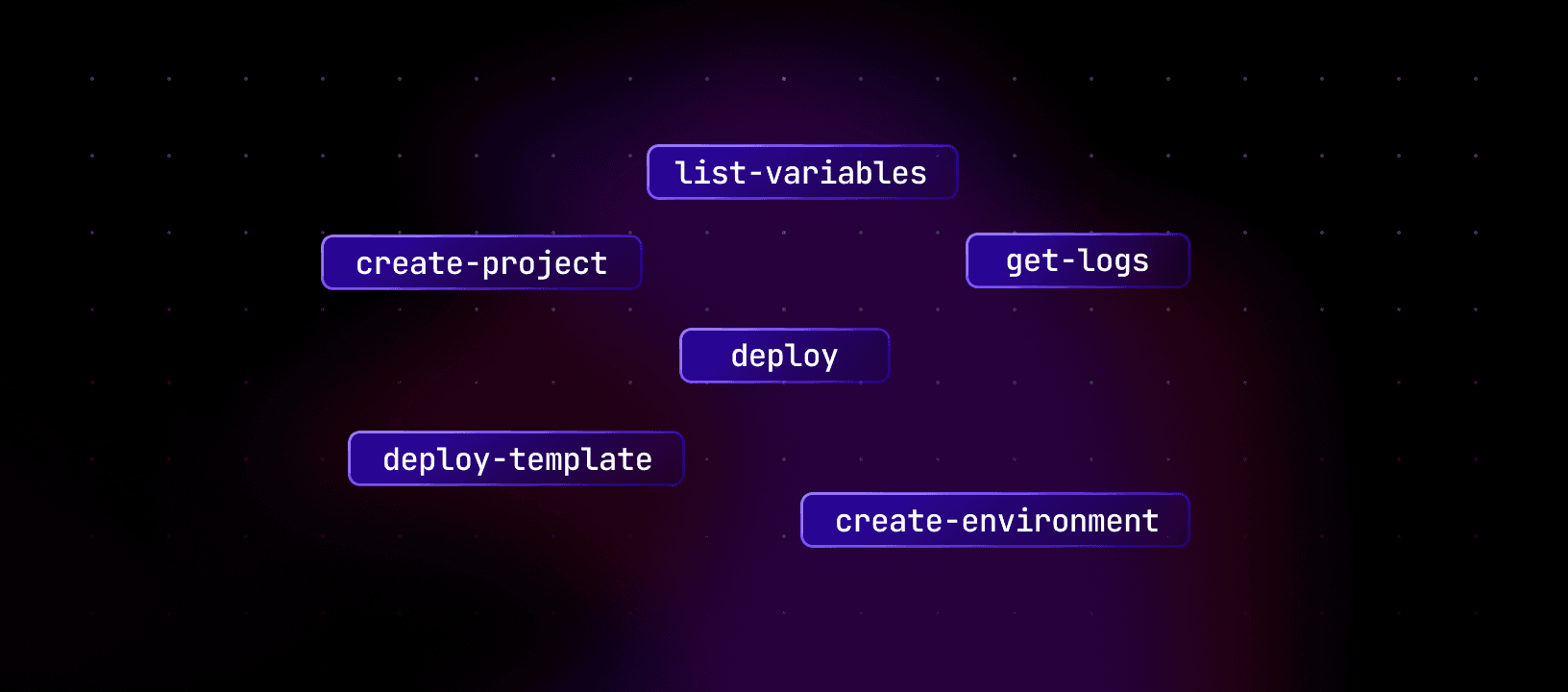 list-variables

create-project

get-logs

deploy

deploy-template

create-environment